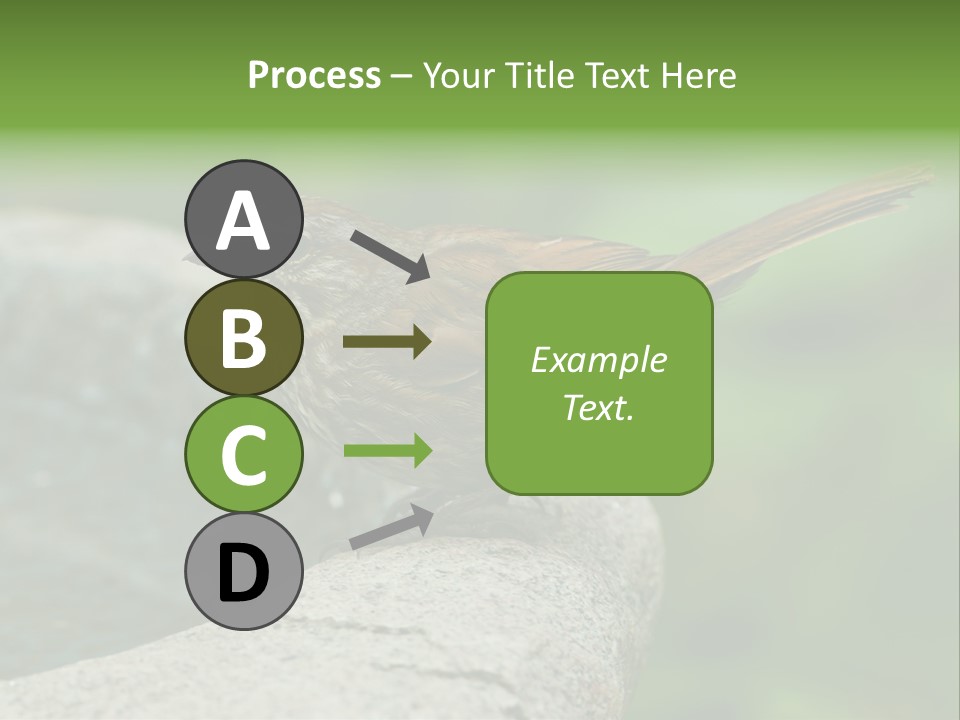 Process – Your Title Text Here

A

B

C

D

Example Text.